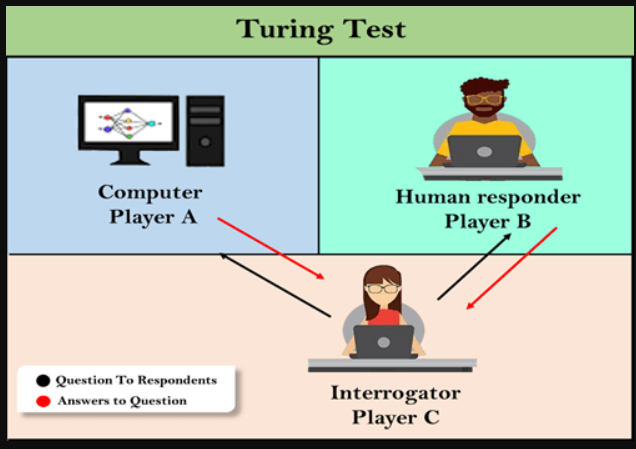 Turing Test

Computer
Player A

Human responder
Player B

Interrogator
Player C

Question To Respondents
Answers to Question